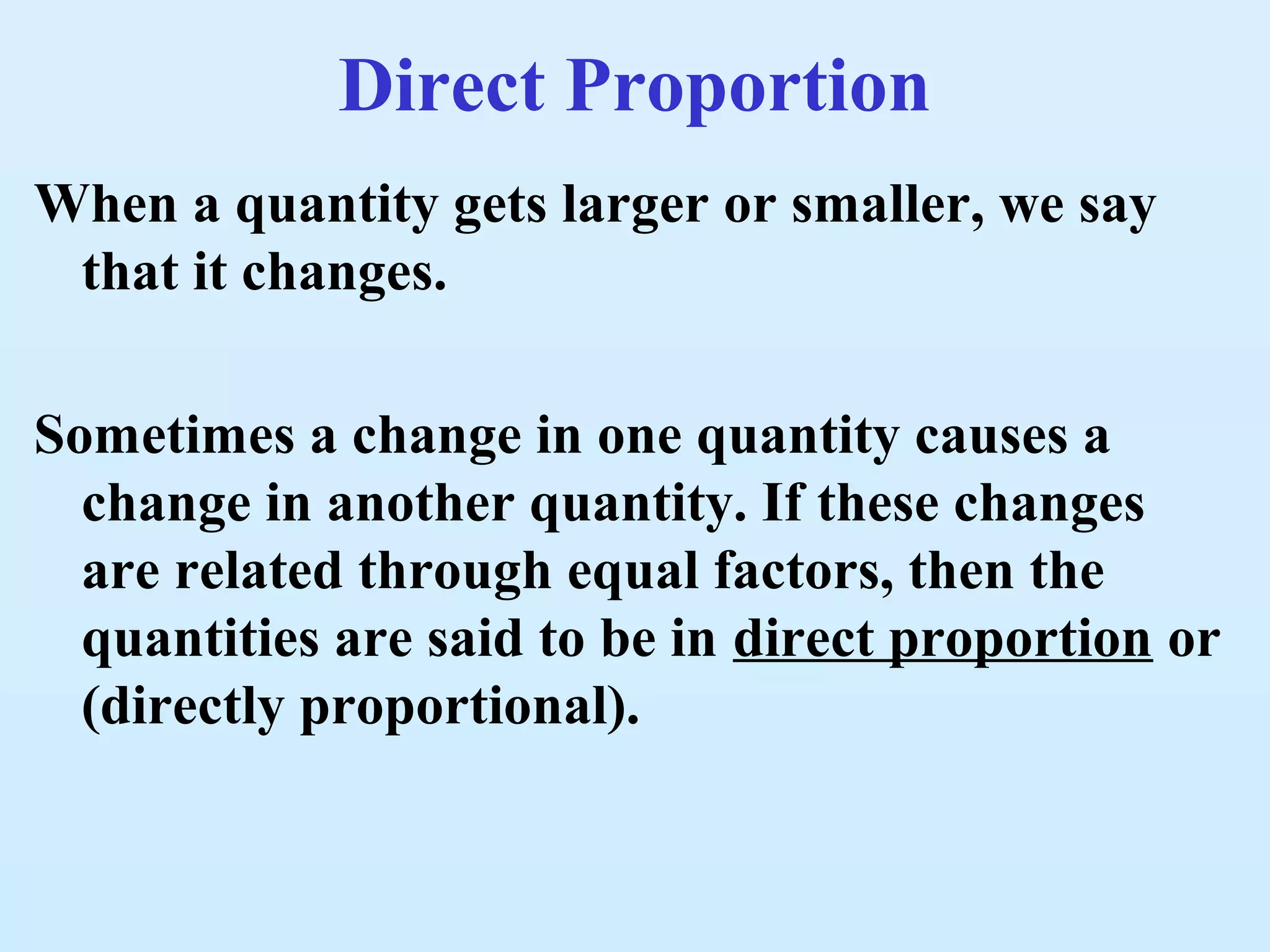 Direct Proportion

When a quantity gets larger or smaller, we say that it changes.

Sometimes a change in one quantity causes a change in another quantity. If these changes are related through equal factors, then the quantities are said to be in direct proportion or (directly proportional).